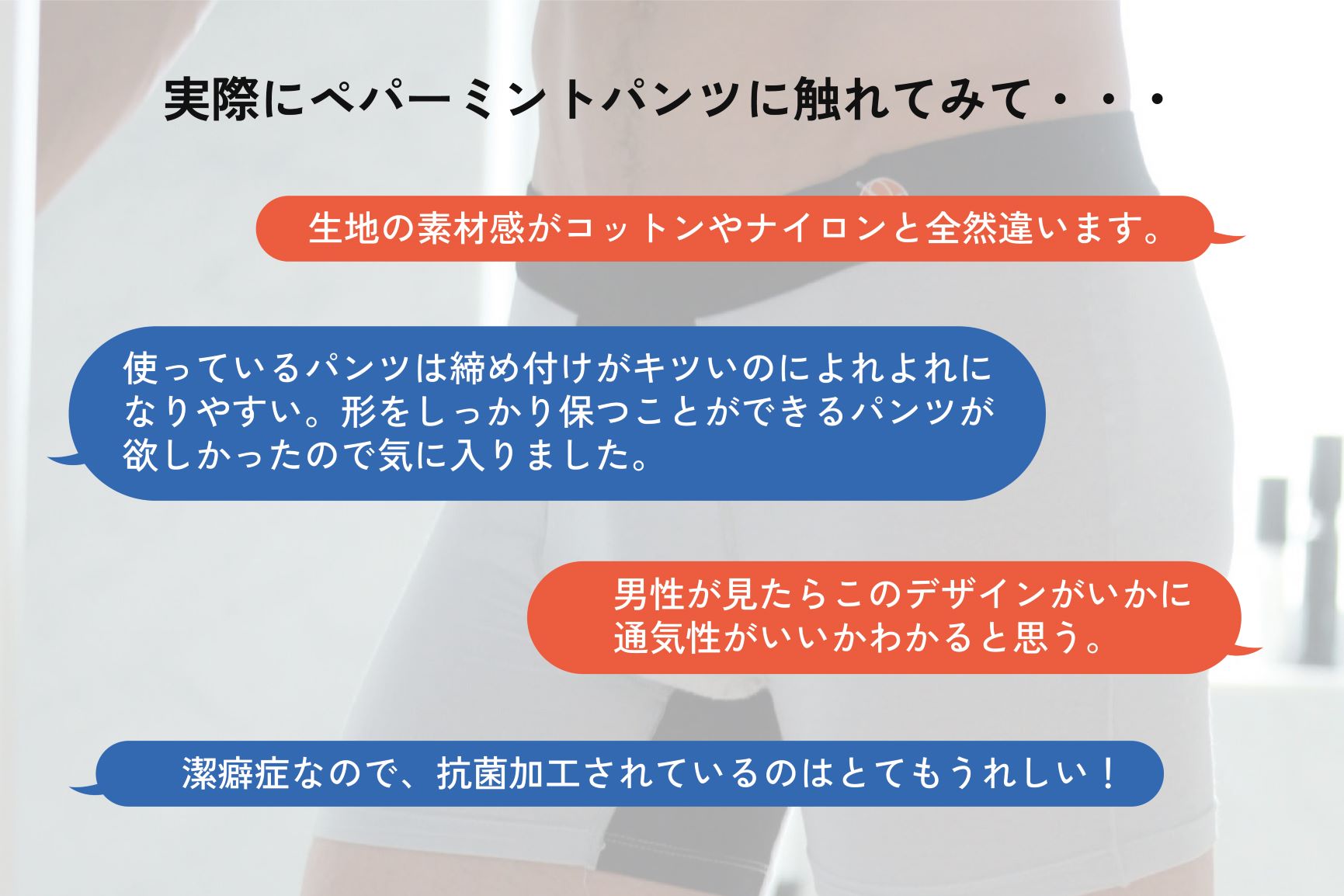 実際にペパーミントパンツに触れてみて・・・

生地の素材感がコットンやナイロンと全然違います。

使っているパンツは締め付けがキツいのによれよれになりやすい。形をしっかり保つことができるパンツが欲しかったので気に入りました。

男性が見たらこのデザインがいかに通気性がいいかわかると思う。

潔癖症なので、抗菌加工されているのはとてもうれしい！